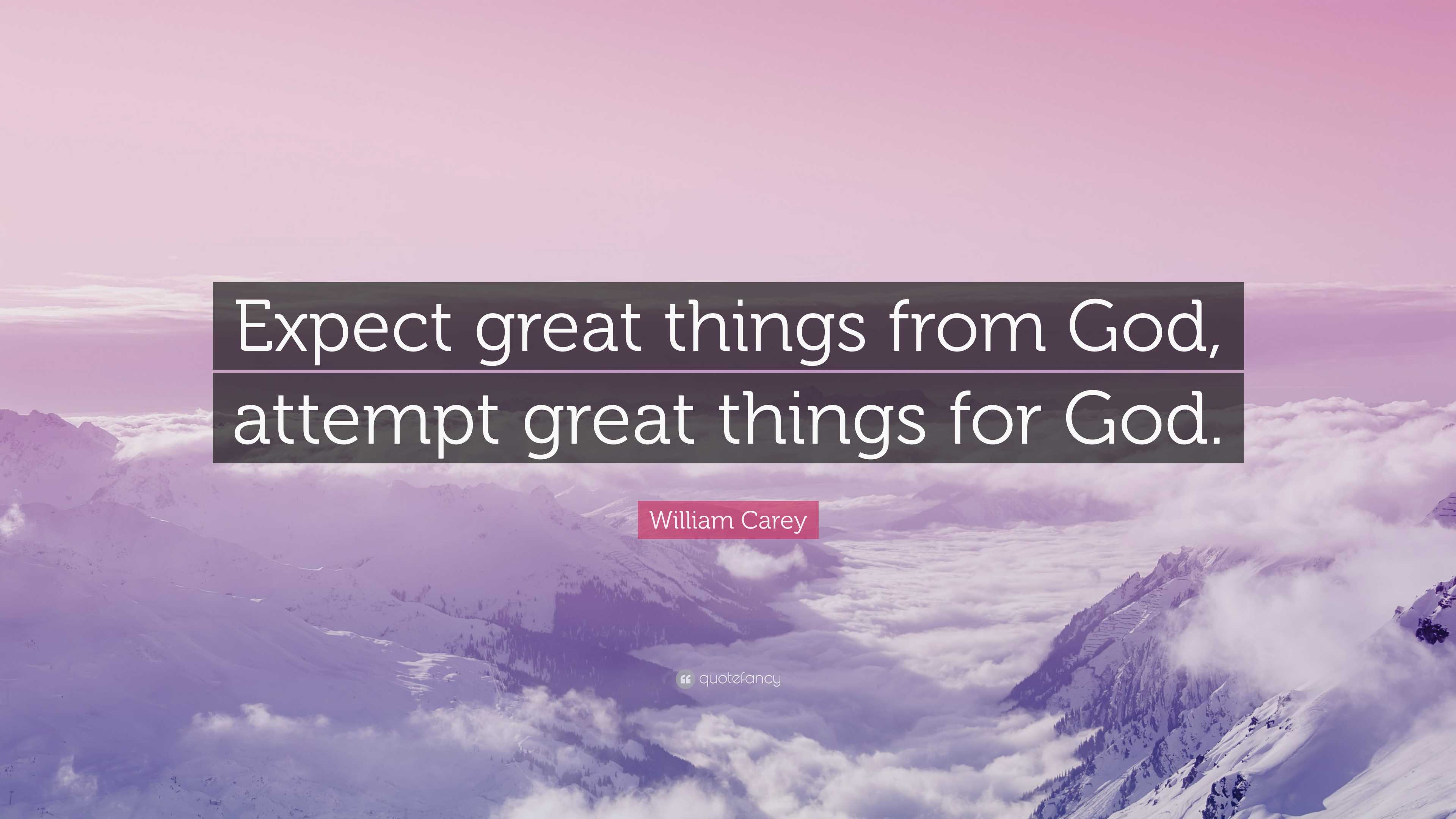 Expect great things from God, attempt great things for God.

William Carey

quotefancy